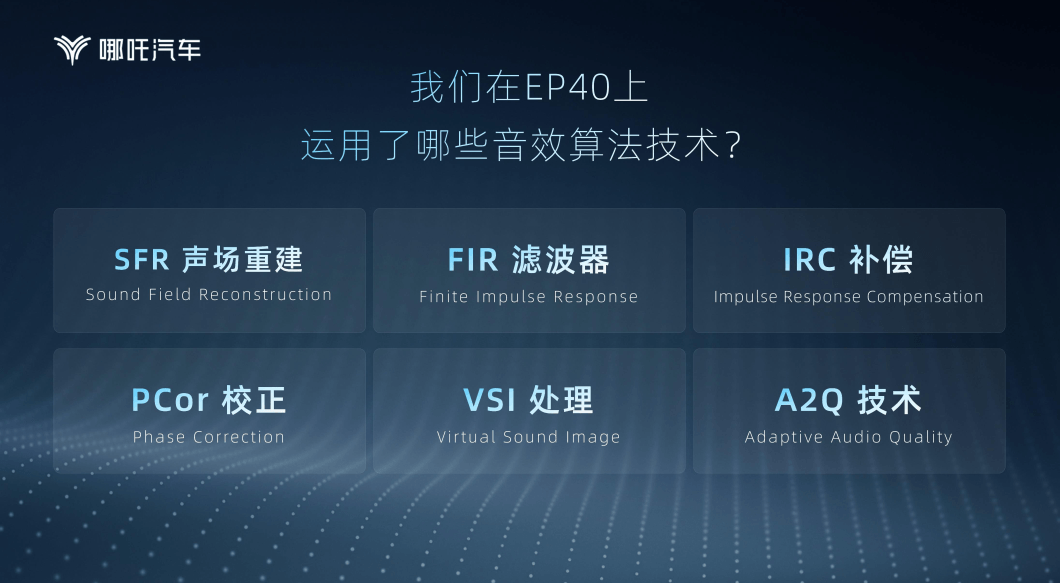 哪吒汽车

我们在EP40上
运用了哪些音效算法技术?

SFR 声场重建
Sound Field Reconstruction

FIR 滤波器
Finite Impulse Response

IRC 补偿
Impulse Response Compensation

PCor 校正
Phase Correction

VSI 处理
Virtual Sound Image

A2Q 技术
Adaptive Audio Quality